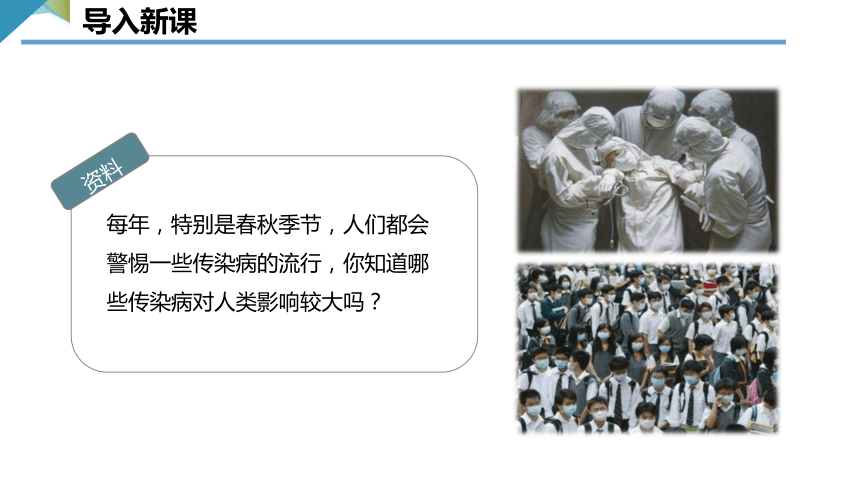 导入新课

资料

每年，特别是春秋季节，人们都会警惕一些传染病的流行，你知道哪些传染病对人类影响较大吗？